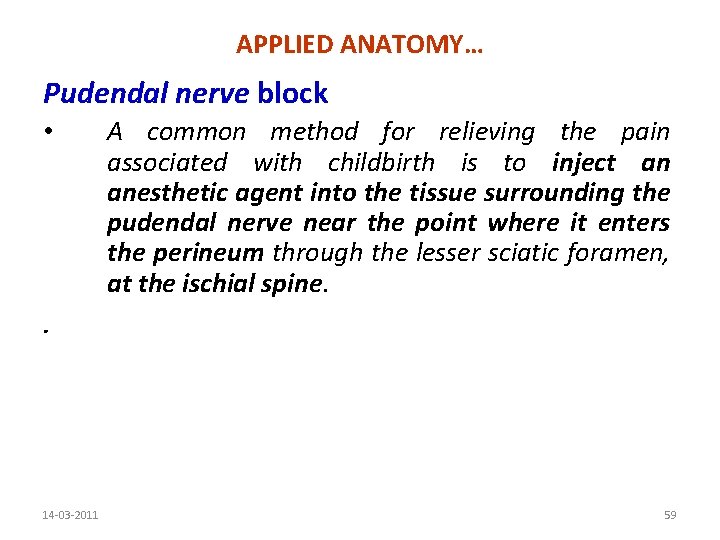 APPLIED ANATOMY…

Pudendal nerve block

• A common method for relieving the pain associated with childbirth is to inject an anesthetic agent into the tissue surrounding the pudendal nerve near the point where it enters the perineum through the lesser sciatic foramen, at the ischial spine.

.

14-03-2011

59